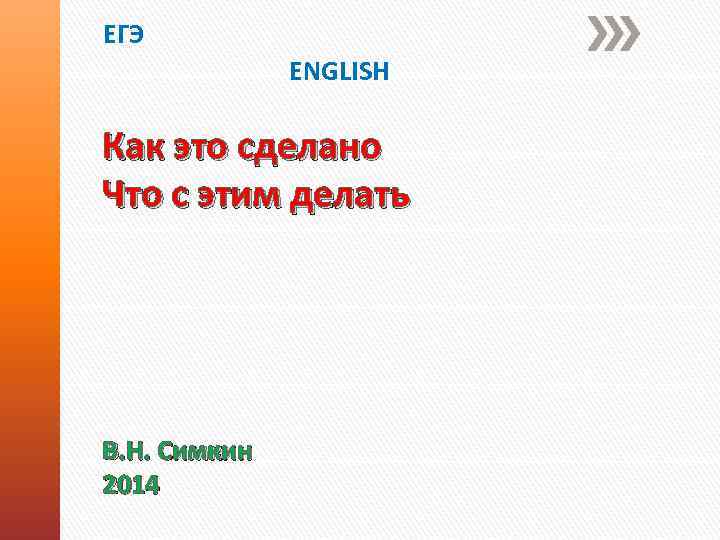 ЕГЭ

ENGLISH

Как это сделано
Что с этим делать

В.Н. Симкин
2014